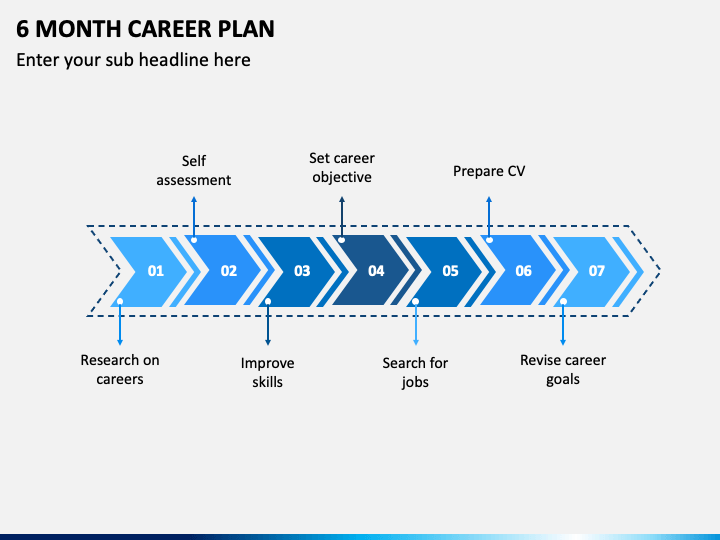 6 MONTH CAREER PLAN

Enter your sub headline here

Self assessment

Set career objective

Prepare CV

01

02

03

04

05

06

07

Research on careers

Improve skills

Search for jobs

Revise career goals